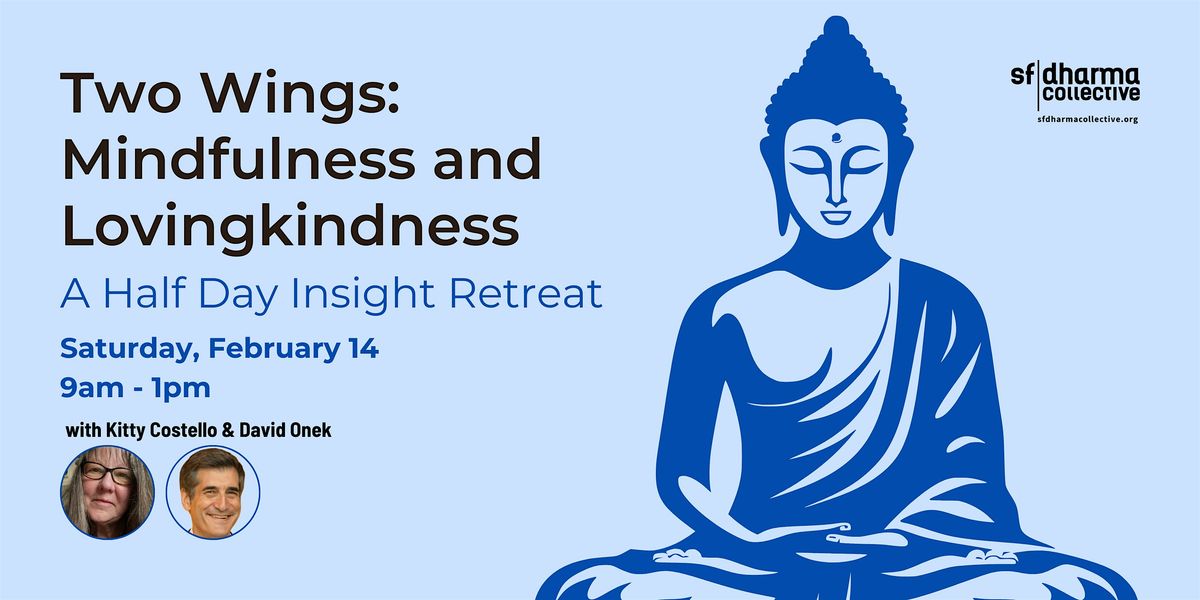 Two Wings: Mindfulness and Lovingkindness

A Half Day Insight Retreat

Saturday, February 14
9am - 1pm

with Kitty Costello & David Onek

sf dharma collective
sfdharmacollective.org